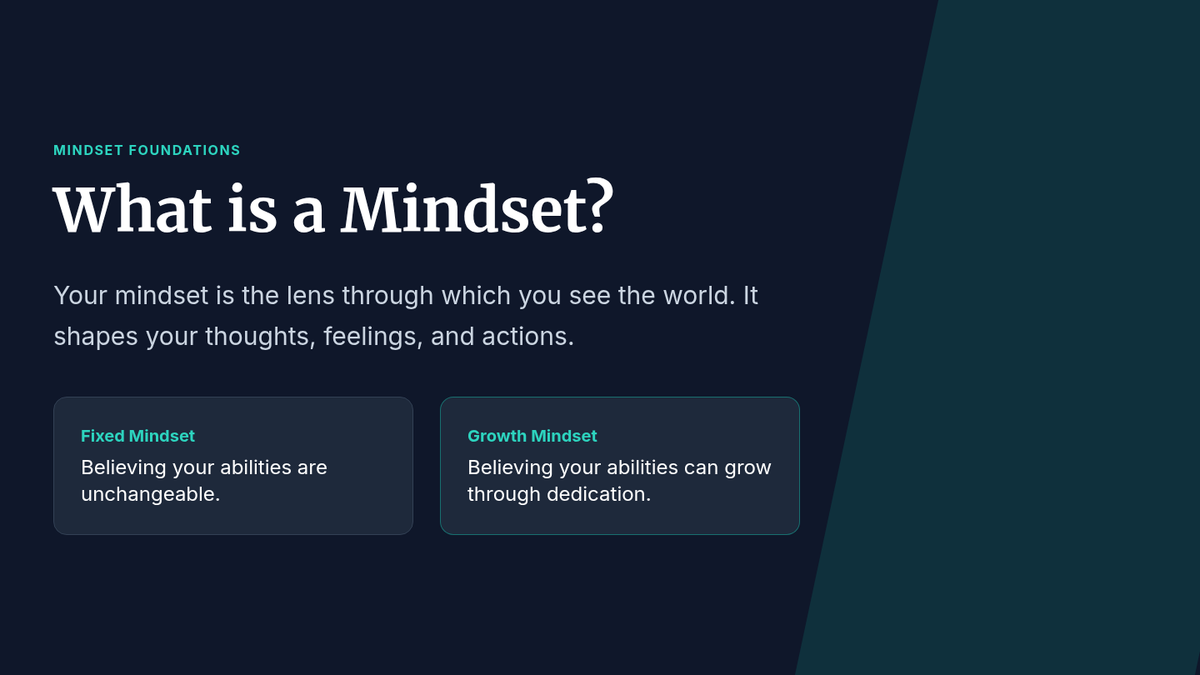 MINDSET FOUNDATIONS

What is a Mindset?

Your mindset is the lens through which you see the world. It shapes your thoughts, feelings, and actions.

Fixed Mindset
Believing your abilities are unchangeable.

Growth Mindset
Believing your abilities can grow through dedication.